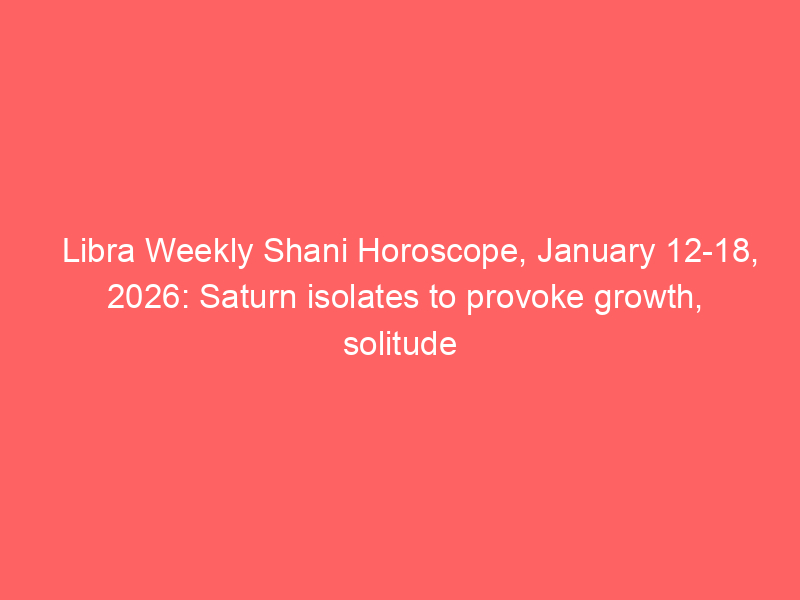 Libra Weekly Shani Horoscope, January 12-18, 2026: Saturn isolates to provoke growth, solitude